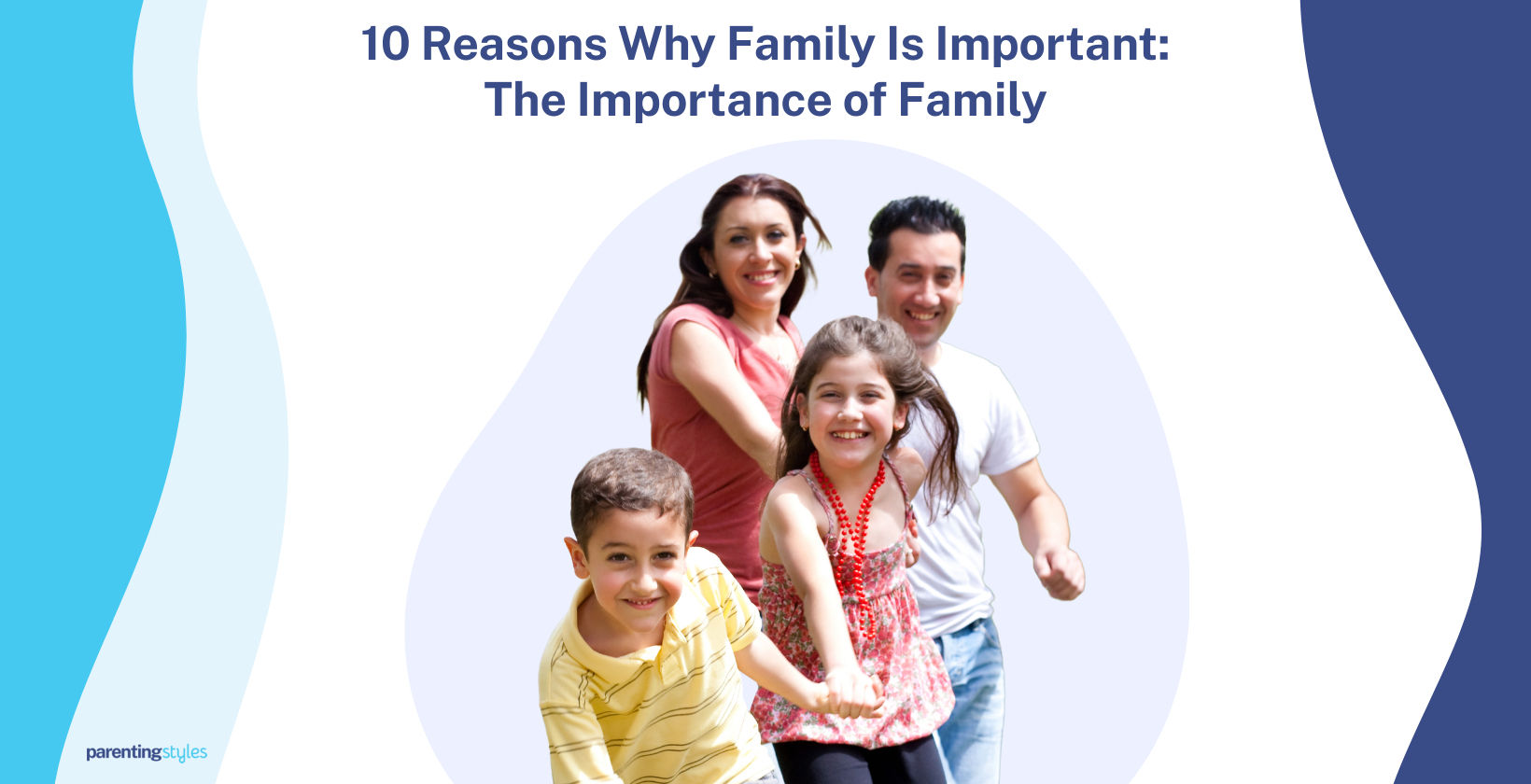 10 Reasons Why Family Is Important:
The Importance of Family

parentingstyles